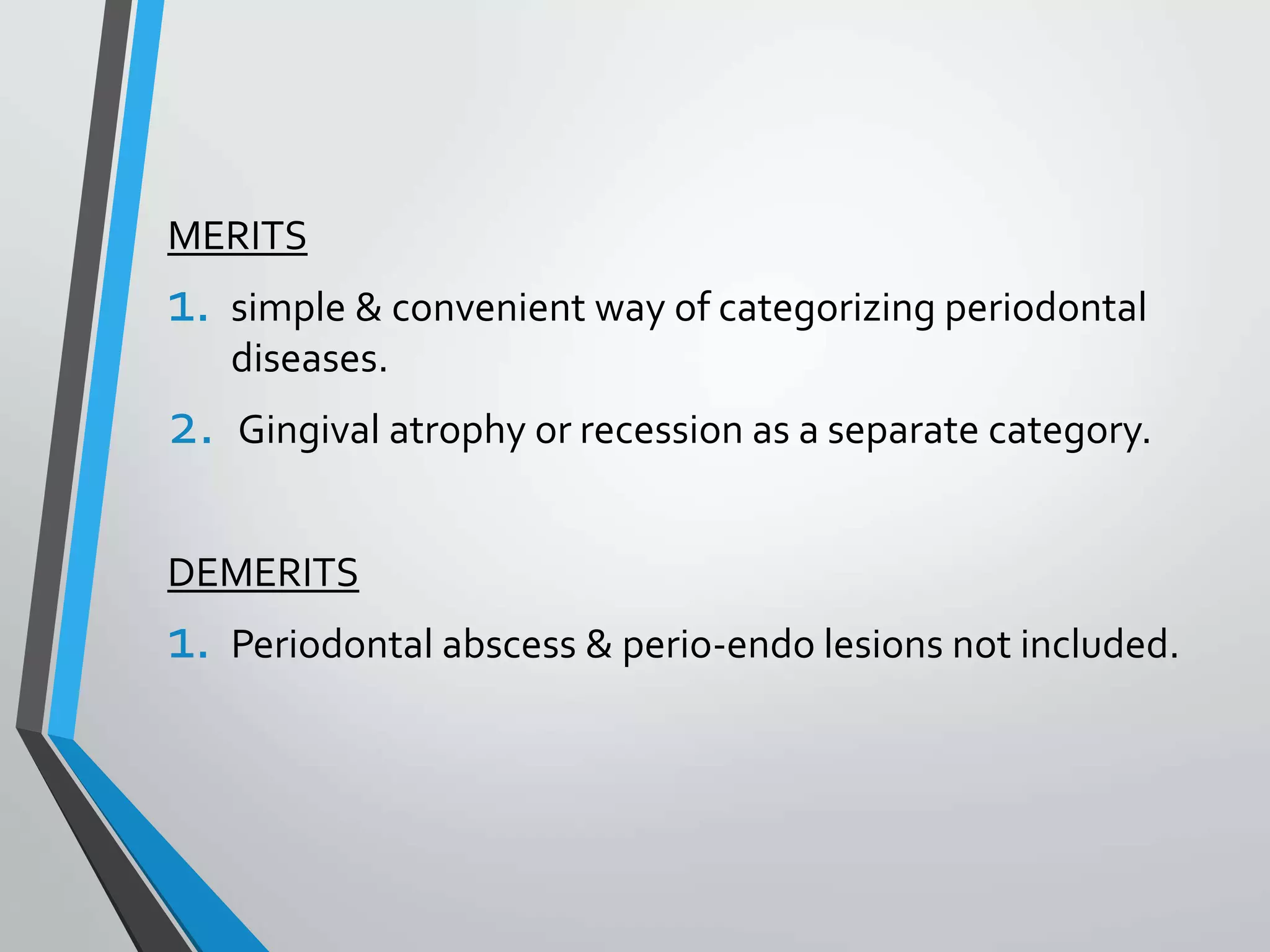 MERITS

1. simple & convenient way of categorizing periodontal diseases.

2. Gingival atrophy or recession as a separate category.

DEMERITS

1. Periodontal abscess & perio-endo lesions not included.